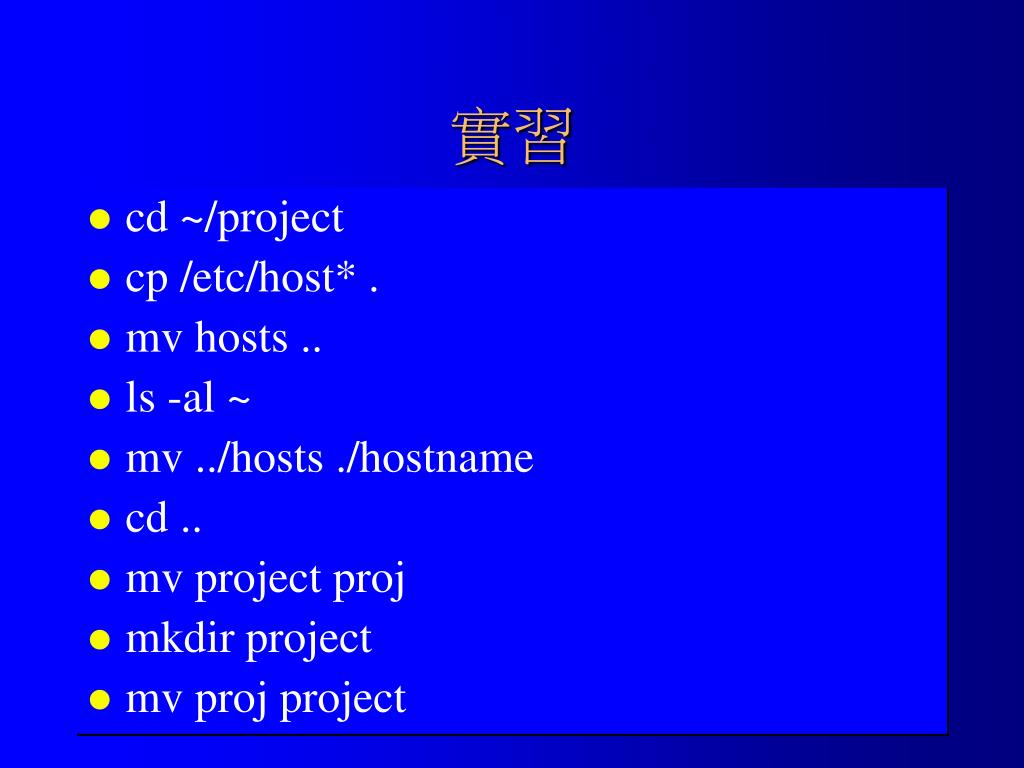 實習

- cd ~/project
- cp /etc/host* .
- mv hosts ..
- ls -al ~
- mv ../hosts ./hostname
- cd ..
- mv project proj
- mkdir project
- mv proj project